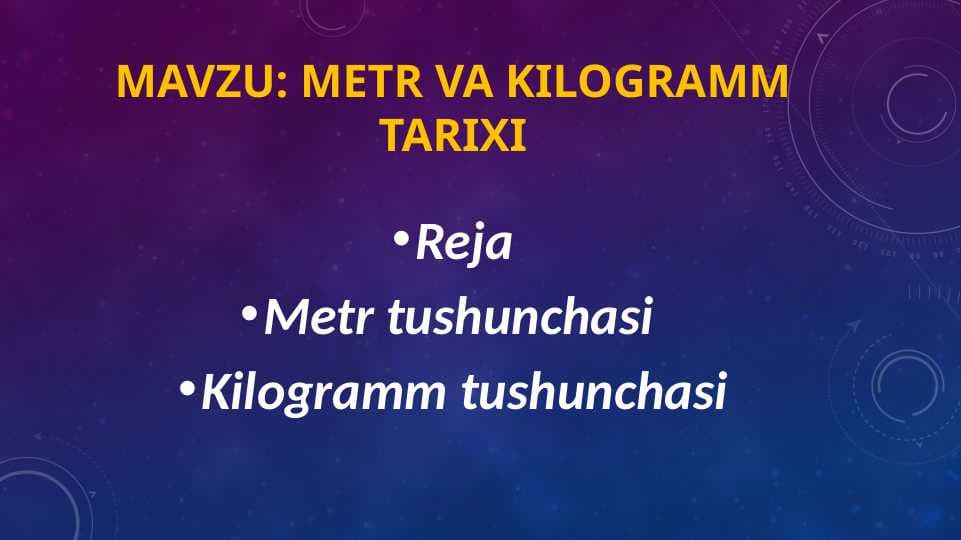 MAVZU: METR VA KILOGRAMM TARIXI

• Reja
• Metr tushunchasi
• Kilogramm tushunchasi